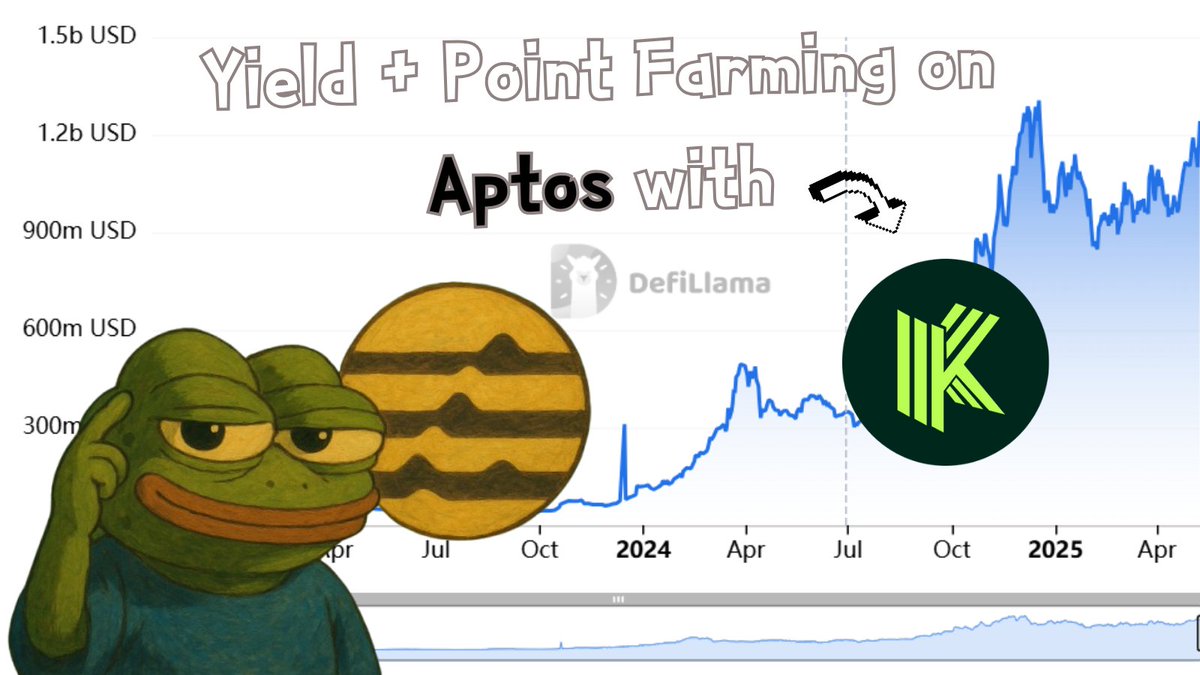 Yield + Point Farming on

Aptos with

1.5b USD
1.2b USD
900m USD
600m USD
300m

DefiLlama

Apr
Jul
Oct
2024
Apr
Jul
Oct
2025
Apr